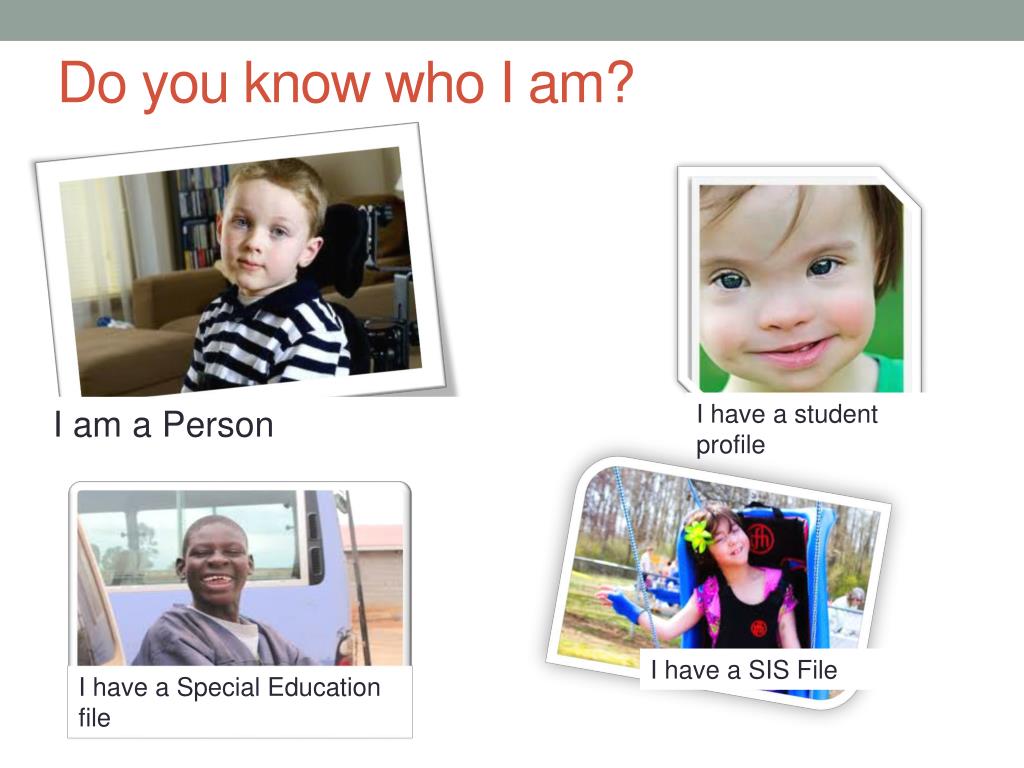 Do you know who I am?

I am a Person

I have a student profile

I have a Special Education file

I have a SIS File